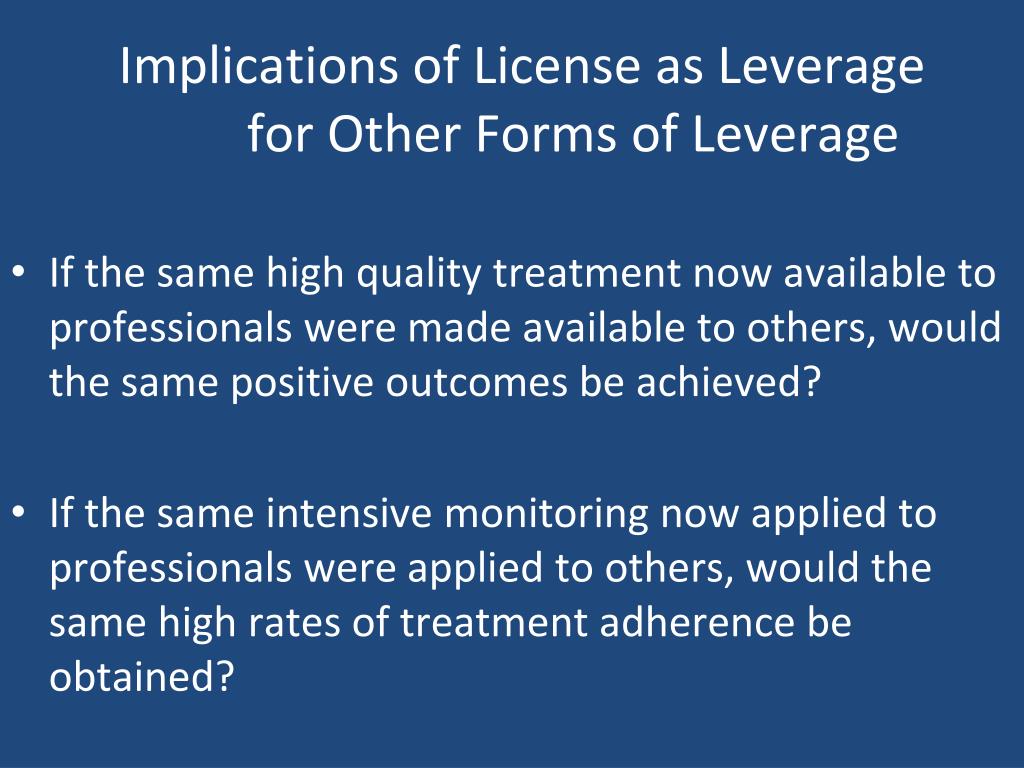 Implications of License as Leverage
for Other Forms of Leverage

• If the same high quality treatment now available to professionals were made available to others, would the same positive outcomes be achieved?

• If the same intensive monitoring now applied to professionals were applied to others, would the same high rates of treatment adherence be obtained?